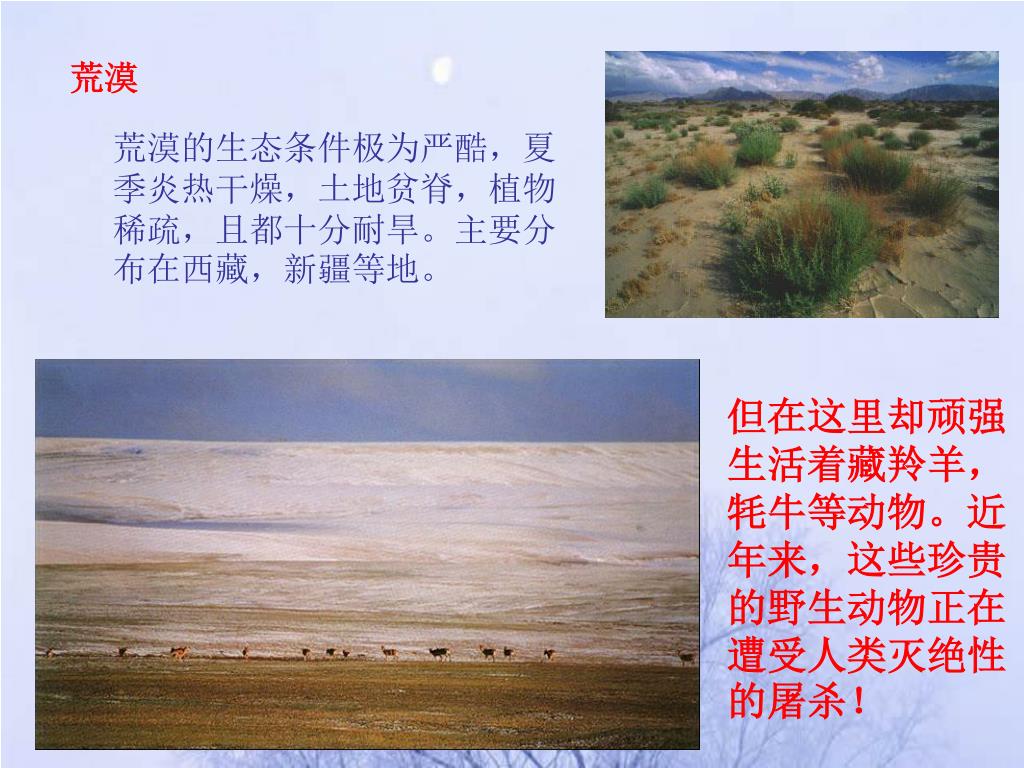 荒漠

荒漠的生态条件极为严酷，夏季炎热干燥，土地贫脊，植物稀疏，且都十分耐旱。主要分布在西藏，新疆等地。

但在这里却顽强生活着藏羚羊，牦牛等动物。近年来，这些珍贵的野生动物正在遭受人类灭绝性的屠杀！